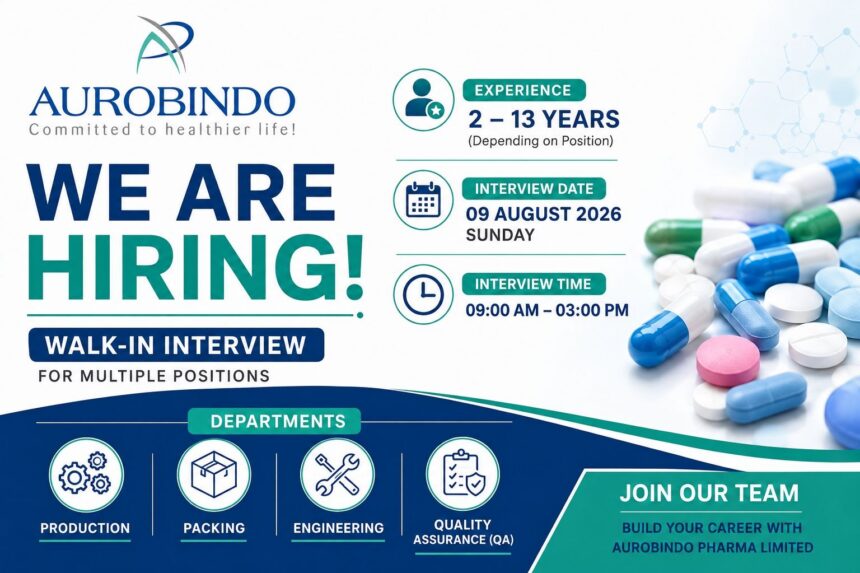 AUROBINDO
Committed to healthier life!

WE ARE HIRING!

WALK-IN INTERVIEW
FOR MULTIPLE POSITIONS

EXPERIENCE
2 – 13 YEARS
(Depending on Position)

INTERVIEW DATE
09 AUGUST 2026
SUNDAY

INTERVIEW TIME
09:00 AM – 03:00 PM

DEPARTMENTS

PRODUCTION

PACKING

ENGINEERING

QUALITY ASSURANCE (QA)

JOIN OUR TEAM
BUILD YOUR CAREER WITH AUROBINDO PHARMA LIMITED